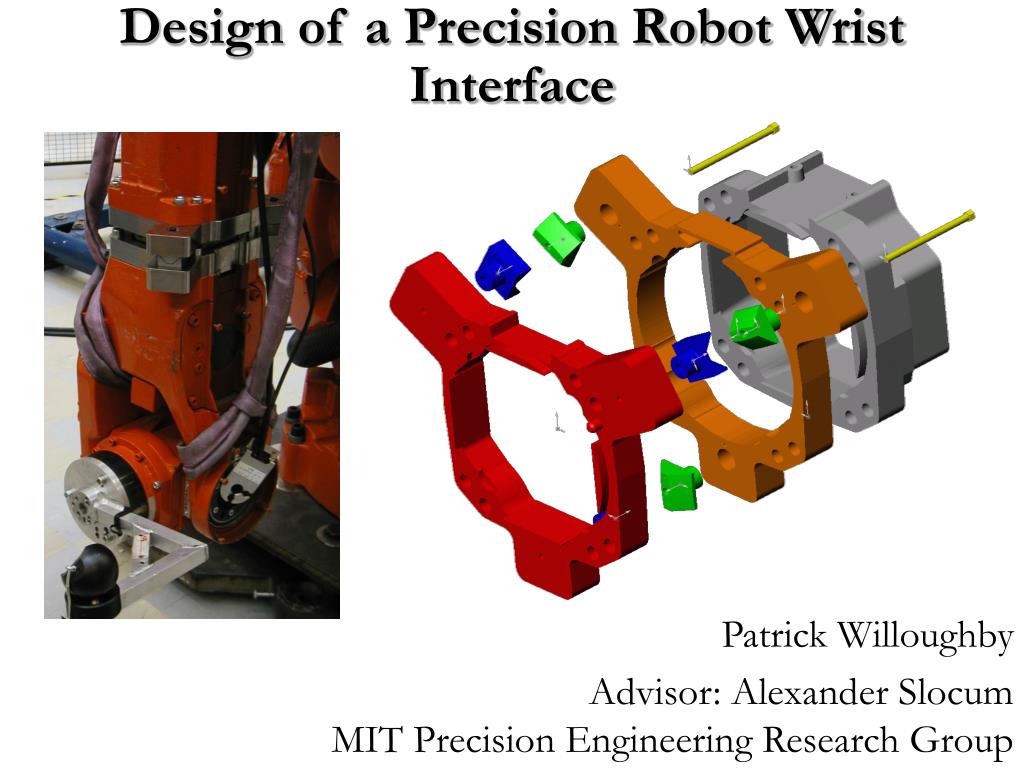 Design of a Precision Robot Wrist Interface

Patrick Willoughby

Advisor: Alexander Slocum

MIT Precision Engineering Research Group